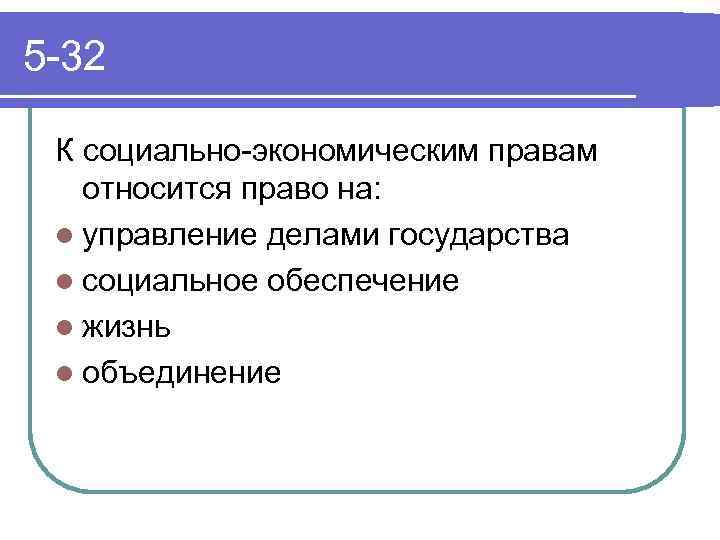 5-32

К социально-экономическим правам относится право на:

- управление делами государства
- социальное обеспечение
- жизнь
- объединение